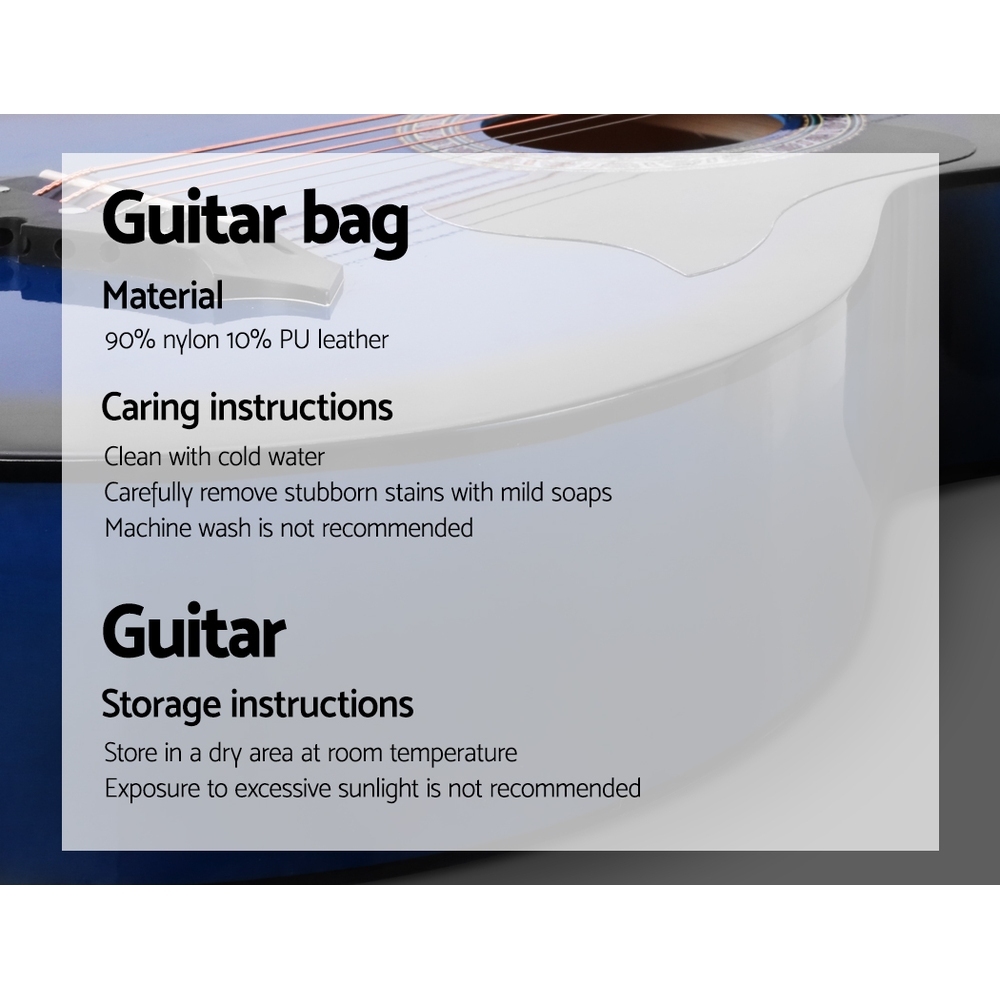 Guitar bag

Material

90% nylon 10% PU leather

Caring instructions

Clean with cold water
Carefully remove stubborn stains with mild soaps
Machine wash is not recommended

Guitar

Storage instructions

Store in a dry area at room temperature
Exposure to excessive sunlight is not recommended